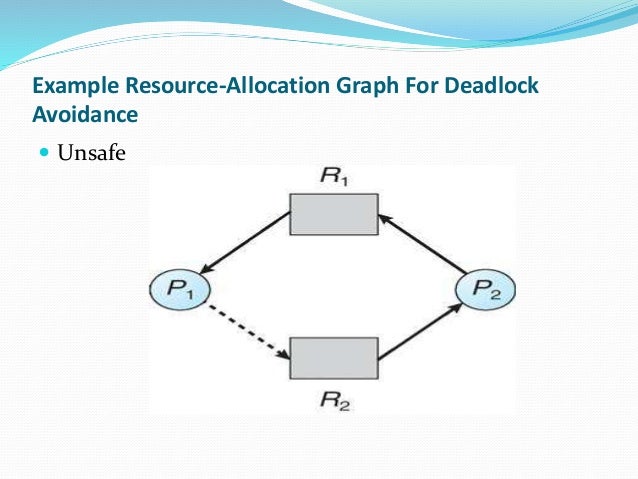 Example Resource-Allocation Graph For Deadlock Avoidance

Unsafe

$R_1$

$P_1$

$P_2$

$R_2$